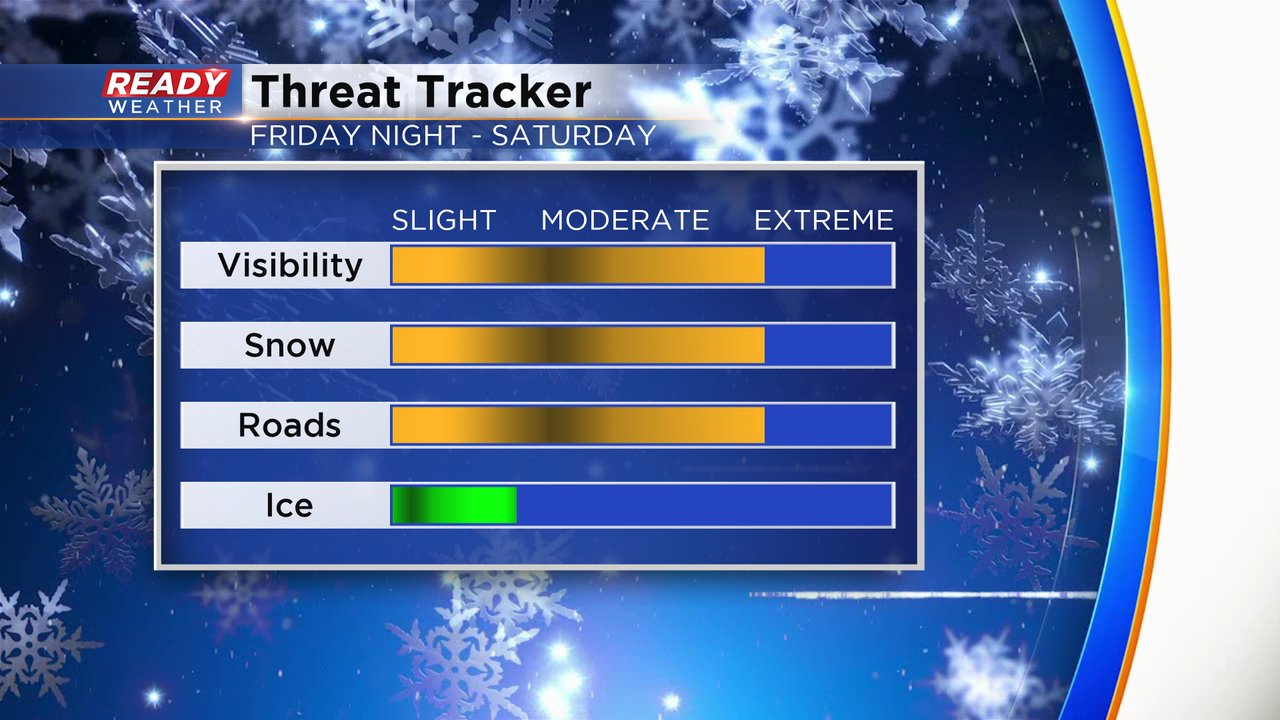 READY WEATHER
Threat Tracker
FRIDAY NIGHT - SATURDAY

SLIGHT MODERATE EXTREME

Visibility

Snow

Roads

Ice